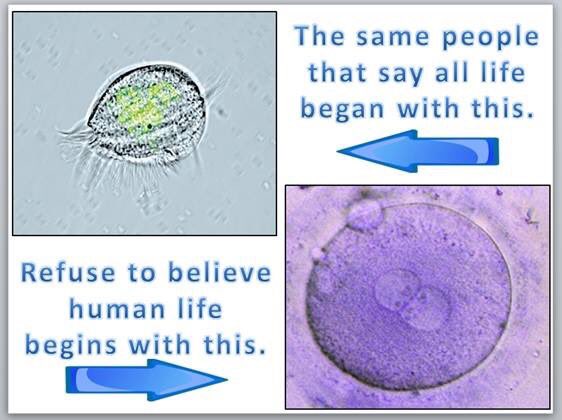 The same people that say all life began with this.

Refuse to believe human life begins with this.